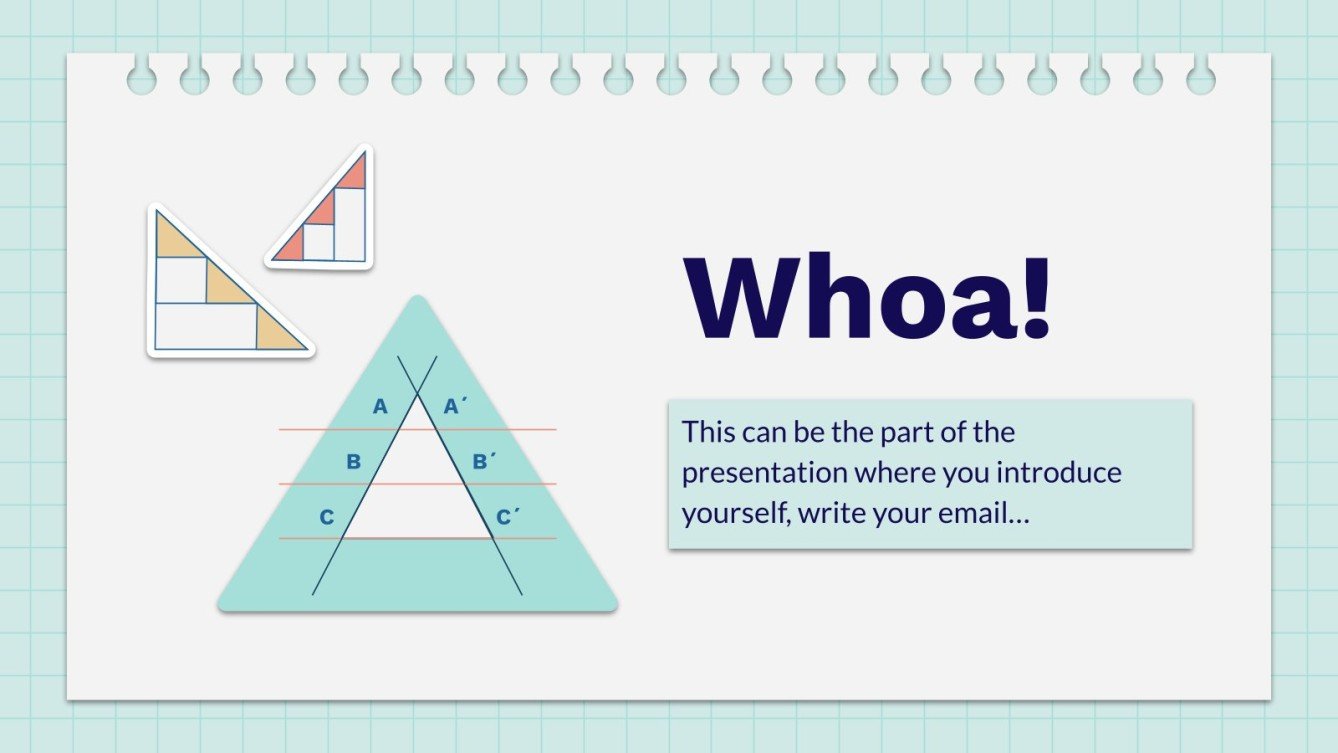 A
A´
B
B´
C
C´

Whoa!

This can be the part of the presentation where you introduce yourself, write your email…